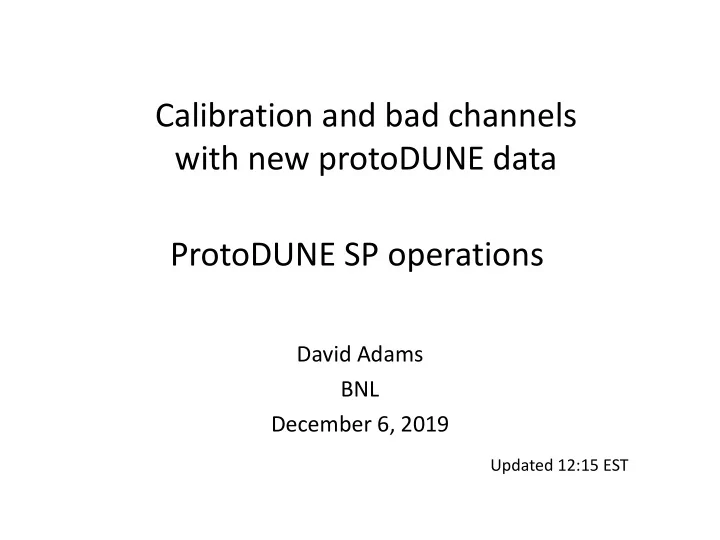 Calibration and bad channels with new protoDUNE data

ProtoDUNE SP operations

David Adams
BNL
December 6, 2019

Updated 12:15 EST